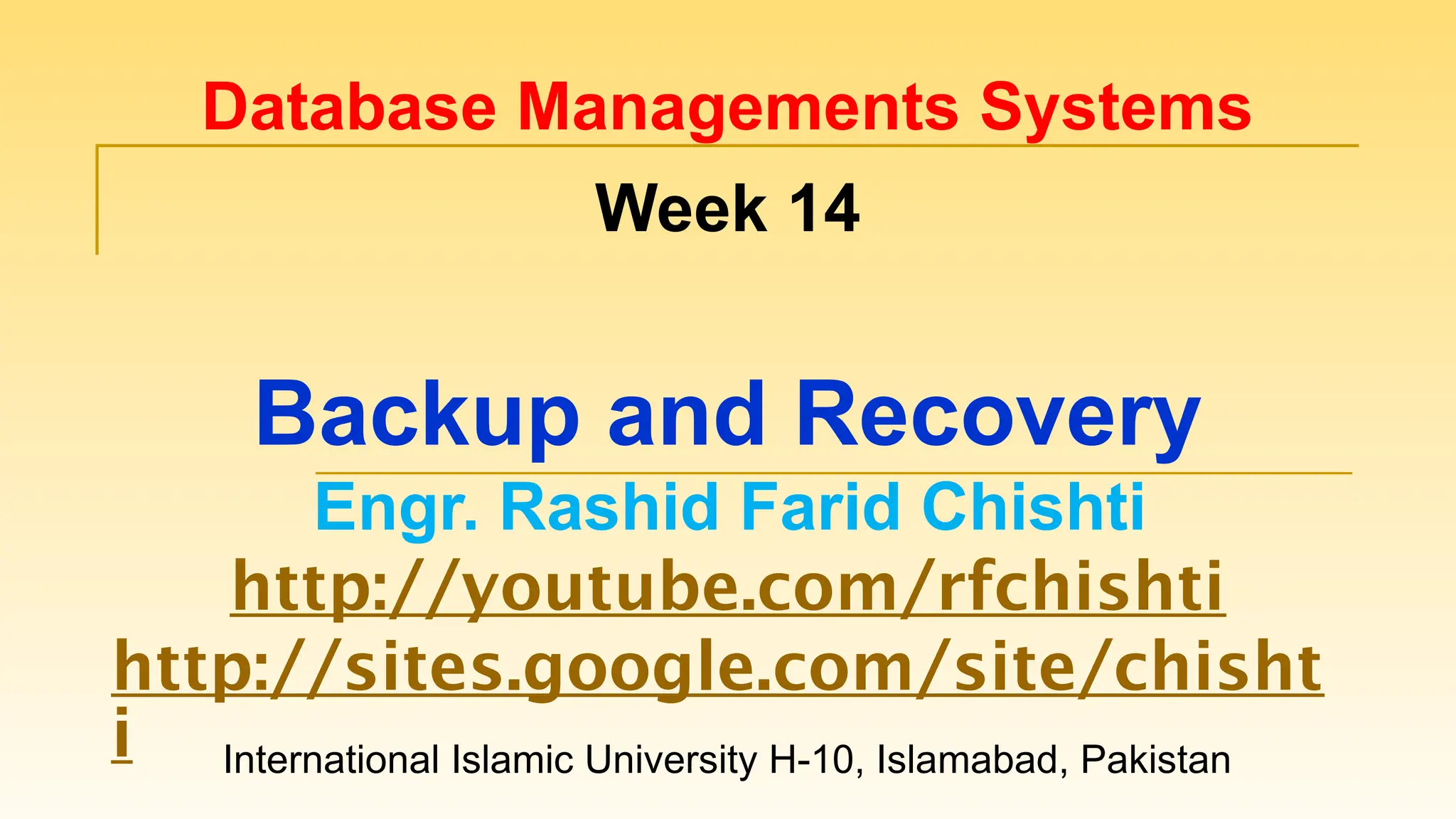 Database Managements Systems

Week 14

Backup and Recovery

Engr. Rashid Farid Chishti

http://youtube.com/rfchishti

http://sites.google.com/site/chishti

International Islamic University H-10, Islamabad, Pakistan